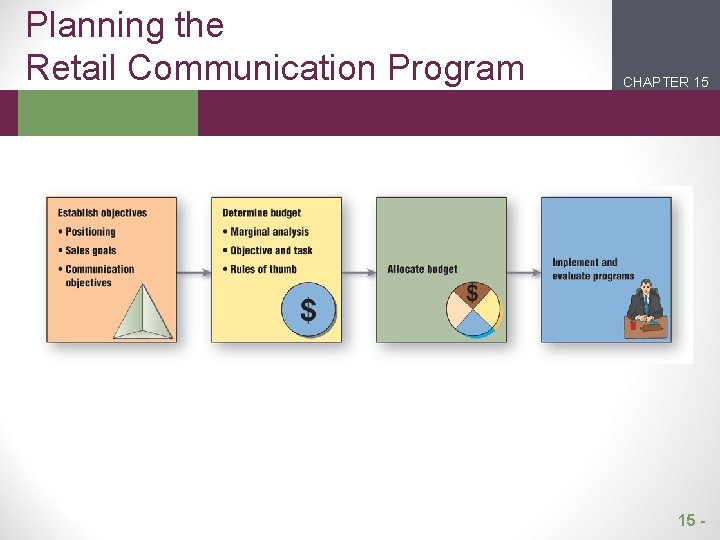 Planning the
Retail Communication Program

CHAPTER 15

Establish objectives
• Positioning
• Sales goals
• Communication objectives

Determine budget
• Marginal analysis
• Objective and task
• Rules of thumb

$

Allocate budget

$

Implement and evaluate programs

15 -